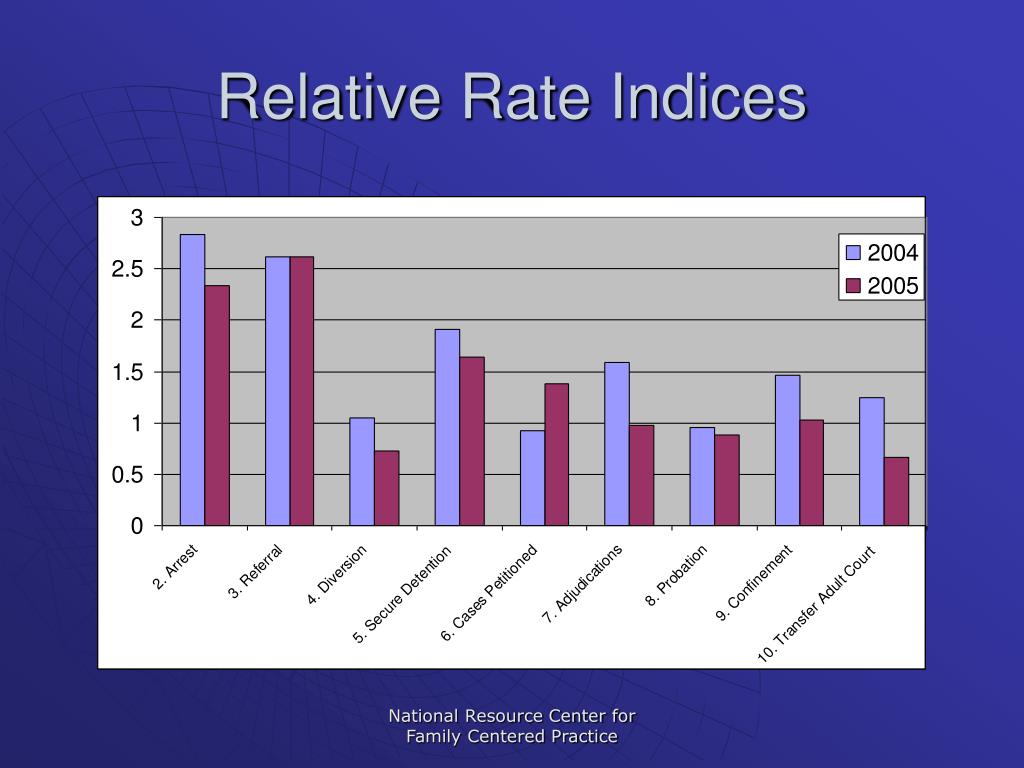 Relative Rate Indices

3
2.5
2
1.5
1
0.5
0

2004
2005

2. Arrest
3. Referral
4. Diversion
5. Secure Detention
6. Cases Petitioned
7. Adjudications
8. Probation
9. Confinement
10. Transfer Adult Court

National Resource Center for Family Centered Practice